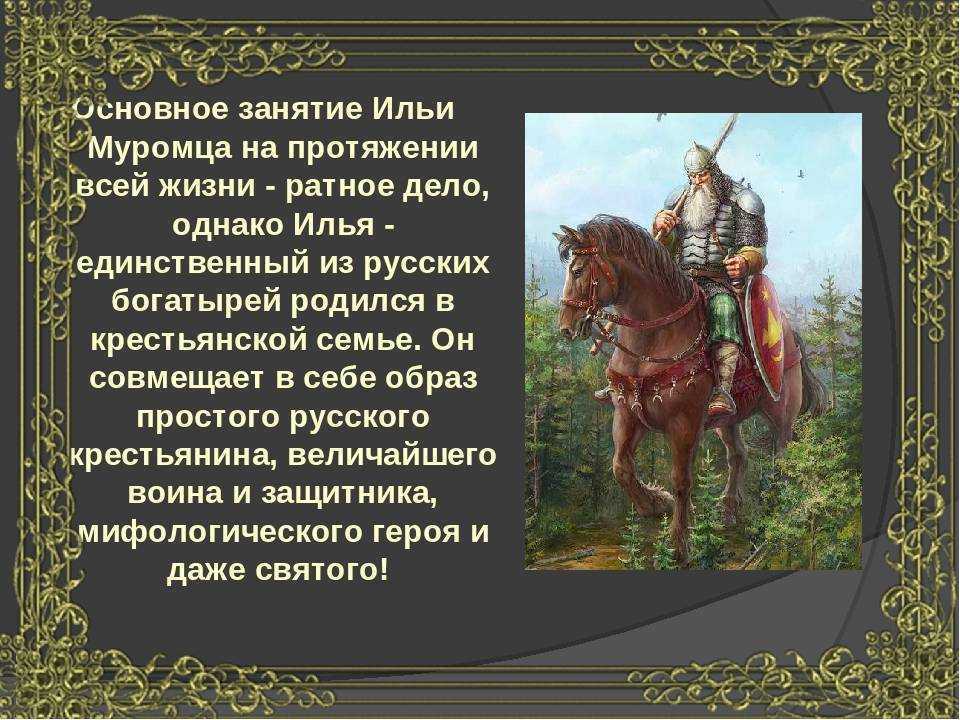 Основное занятие Ильи Муромца на протяжении всей жизни - ратное дело, однако Илья - единственный из русских богатырей родился в крестьянской семье. Он совмещает в себе образ простого русского крестьянина, величайшего воина и защитника, мифологического героя и даже святого!